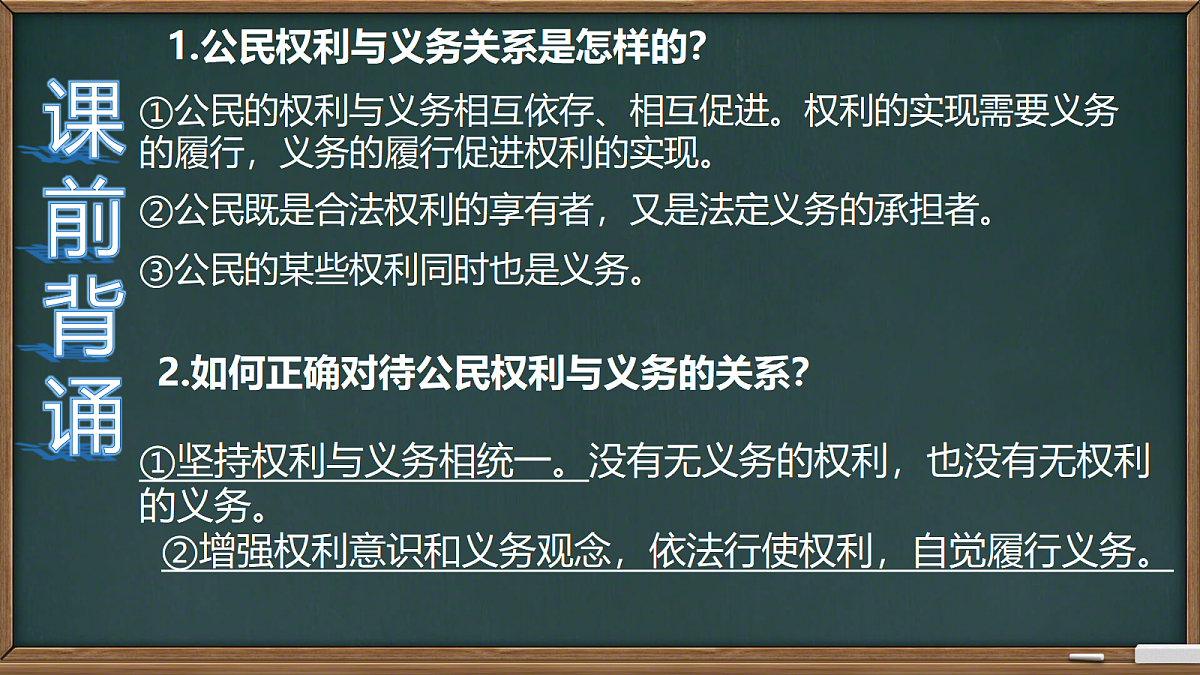 课前背诵

1.公民权利与义务关系是怎样的?

①公民的权利与义务相互依存、相互促进。权利的实现需要义务的履行，义务的履行促进权利的实现。

②公民既是合法权利的享有者，又是法定义务的承担者。

③公民的某些权利同时也是义务。

2.如何正确对待公民权利与义务的关系?

①坚持权利与义务相统一。没有无义务的权利，也没有无权利的义务。

②增强权利意识和义务观念，依法行使权利，自觉履行义务。